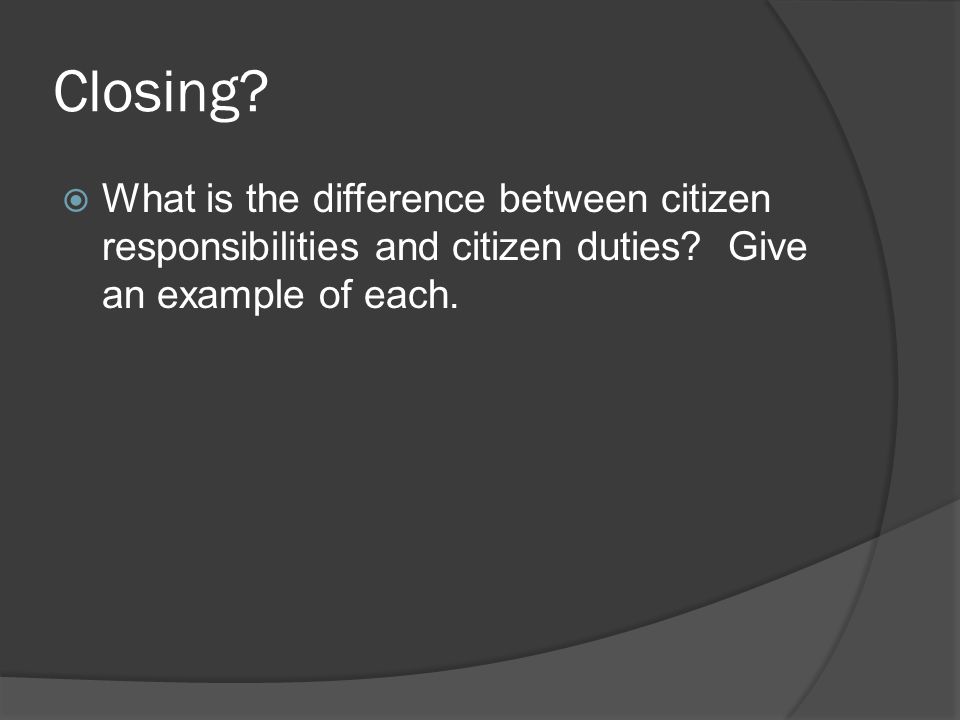 Closing?

What is the difference between citizen responsibilities and citizen duties?  Give an example of each.